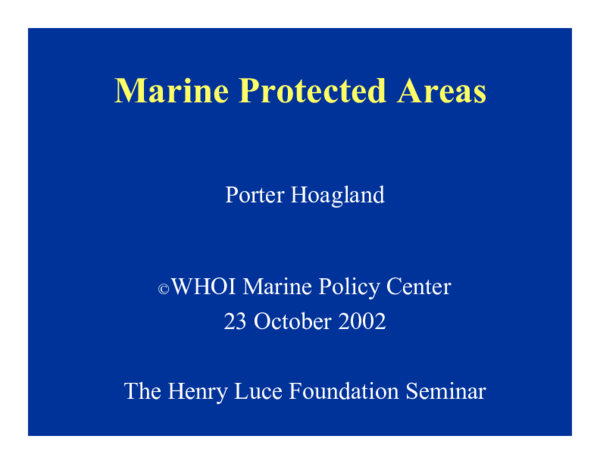 Marine Protected Areas

Porter Hoagland

©WHOI Marine Policy Center
23 October 2002

The Henry Luce Foundation Seminar